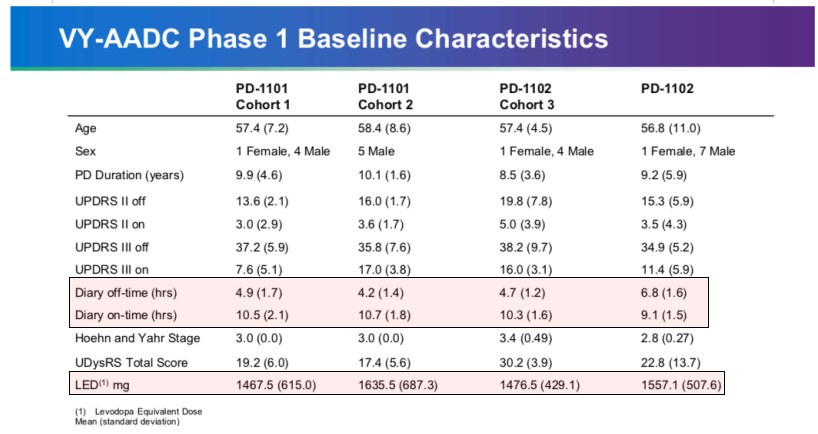 VY-AADC Phase 1 Baseline Characteristics

| | PD-1101 Cohort 1 | PD-1101 Cohort 2 | PD-1102 Cohort 3 | PD-1102 |
|---|---|---|---|---|
| Age | 57.4 (7.2) | 58.4 (8.6) | 57.4 (4.5) | 56.8 (11.0) |
| Sex | 1 Female, 4 Male | 5 Male | 1 Female, 4 Male | 1 Female, 7 Male |
| PD Duration (years) | 9.9 (4.6) | 10.1 (1.6) | 8.5 (3.6) | 9.2 (5.9) |
| UPDRS II off | 13.6 (2.1) | 16.0 (1.7) | 19.8 (7.8) | 15.3 (5.9) |
| UPDRS II on | 3.0 (2.9) | 3.6 (1.7) | 5.0 (3.9) | 3.5 (4.3) |
| UPDRS III off | 37.2 (5.9) | 35.8 (7.6) | 38.2 (9.7) | 34.9 (5.2) |
| UPDRS III on | 7.6 (5.1) | 17.0 (3.8) | 16.0 (3.1) | 11.4 (5.9) |
| Diary off-time (hrs) | 4.9 (1.7) | 4.2 (1.4) | 4.7 (1.2) | 6.8 (1.6) |
| Diary on-time (hrs) | 10.5 (2.1) | 10.7 (1.8) | 10.3 (1.6) | 9.1 (1.5) |
| Hoehn and Yahr Stage | 3.0 (0.0) | 3.0 (0.0) | 3.4 (0.49) | 2.8 (0.27) |
| UDysRS Total Score | 19.2 (6.0) | 17.4 (5.6) | 30.2 (3.9) | 22.8 (13.7) |
| LED$^{(1)}$ mg | 1467.5 (615.0) | 1635.5 (687.3) | 1476.5 (429.1) | 1557.1 (507.6) |

(1) Levodopa Equivalent Dose
Mean (standard deviation)